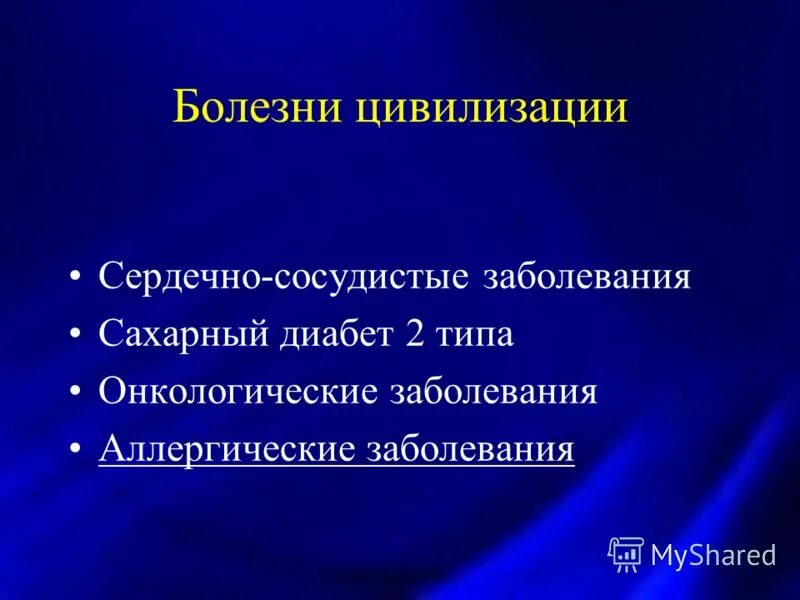 Болезни цивилизации

• Сердечно-сосудистые заболевания
• Сахарный диабет 2 типа
• Онкологические заболевания
• Аллергические заболевания

MyShared